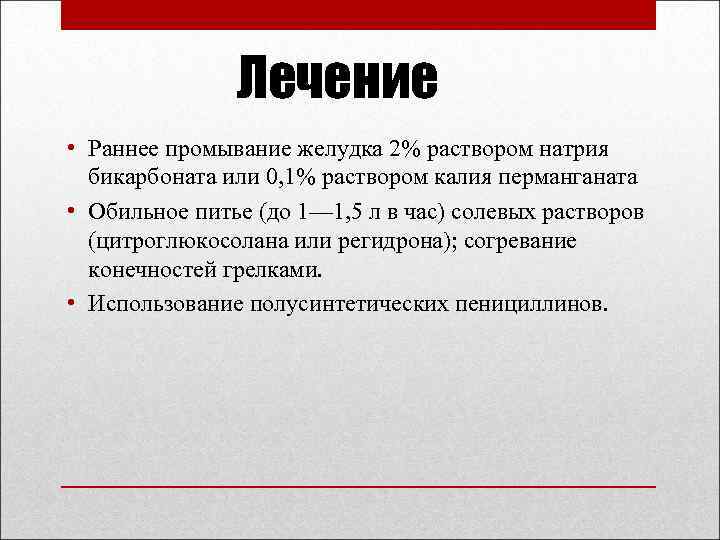 Лечение

• Раннее промывание желудка 2% раствором натрия бикарбоната или 0,1% раствором калия перманганата

• Обильное питье (до 1—1,5 л в час) солевых растворов (цитроглюкосолана или регидрона); согревание конечностей грелками.

• Использование полусинтетических пенициллинов.